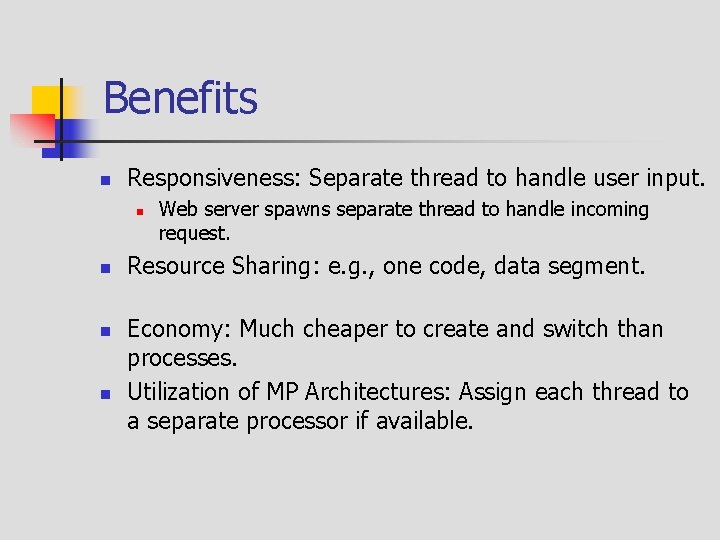 Benefits

Responsiveness: Separate thread to handle user input.

Web server spawns separate thread to handle incoming request.

Resource Sharing: e.g., one code, data segment.

Economy: Much cheaper to create and switch than processes.

Utilization of MP Architectures: Assign each thread to a separate processor if available.